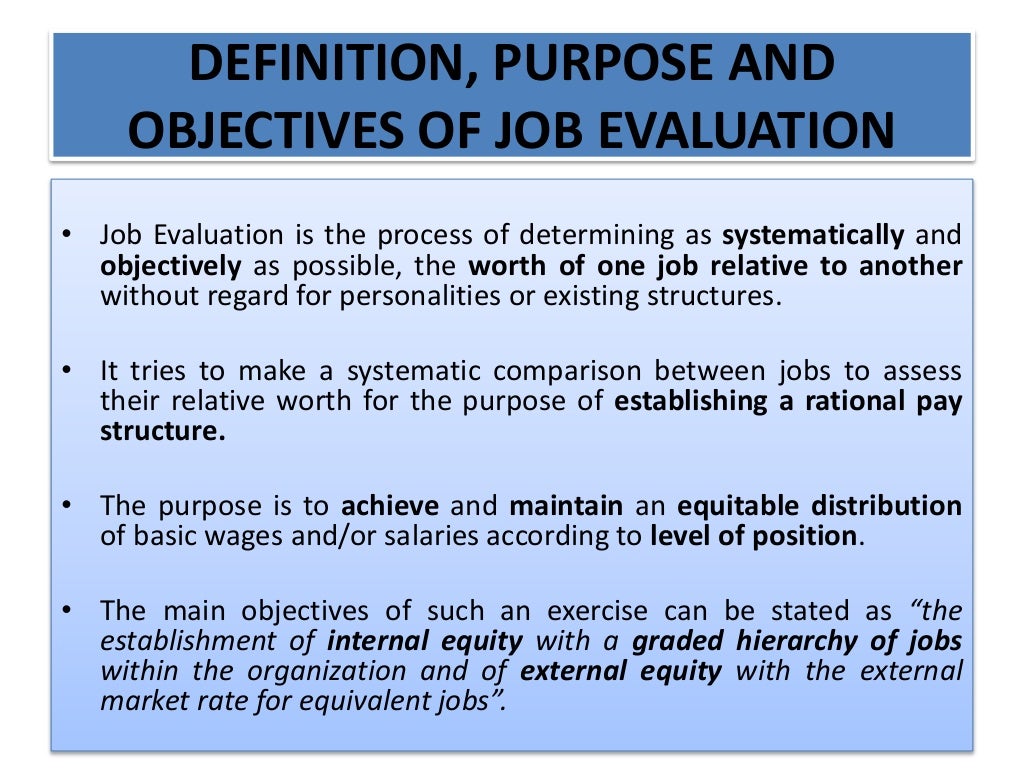 DEFINITION, PURPOSE AND OBJECTIVES OF JOB EVALUATION

• Job Evaluation is the process of determining as systematically and objectively as possible, the worth of one job relative to another without regard for personalities or existing structures.

• It tries to make a systematic comparison between jobs to assess their relative worth for the purpose of establishing a rational pay structure.

• The purpose is to achieve and maintain an equitable distribution of basic wages and/or salaries according to level of position.

• The main objectives of such an exercise can be stated as "the establishment of internal equity with a graded hierarchy of jobs within the organization and of external equity with the external market rate for equivalent jobs".